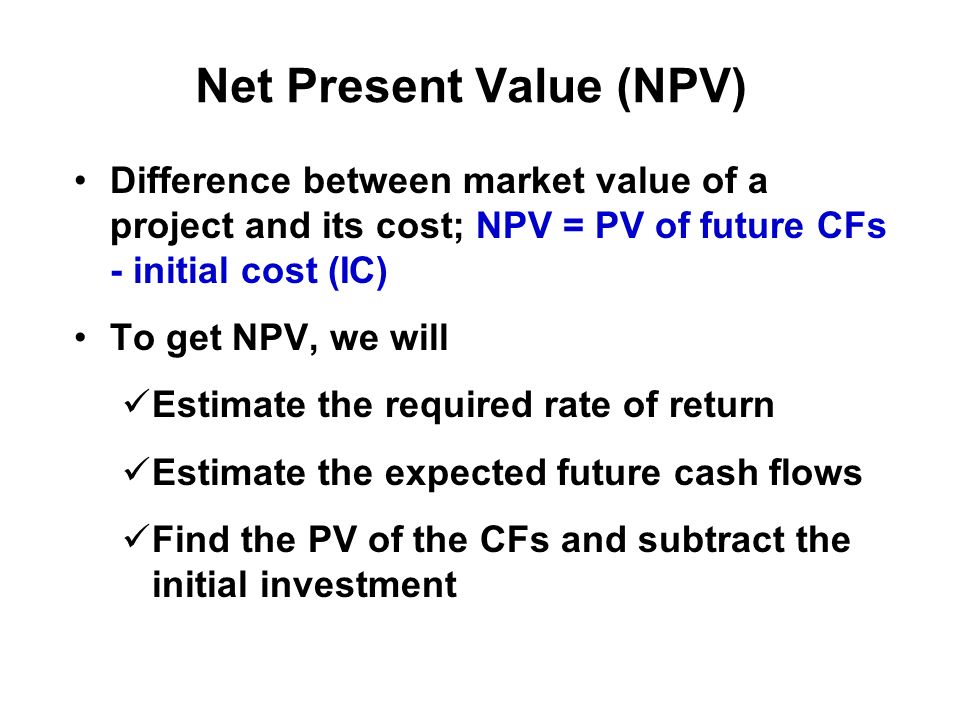 Net Present Value (NPV)

• Difference between market value of a project and its cost; NPV = PV of future CFs - initial cost (IC)

• To get NPV, we will

✓Estimate the required rate of return

✓Estimate the expected future cash flows

✓Find the PV of the CFs and subtract the initial investment